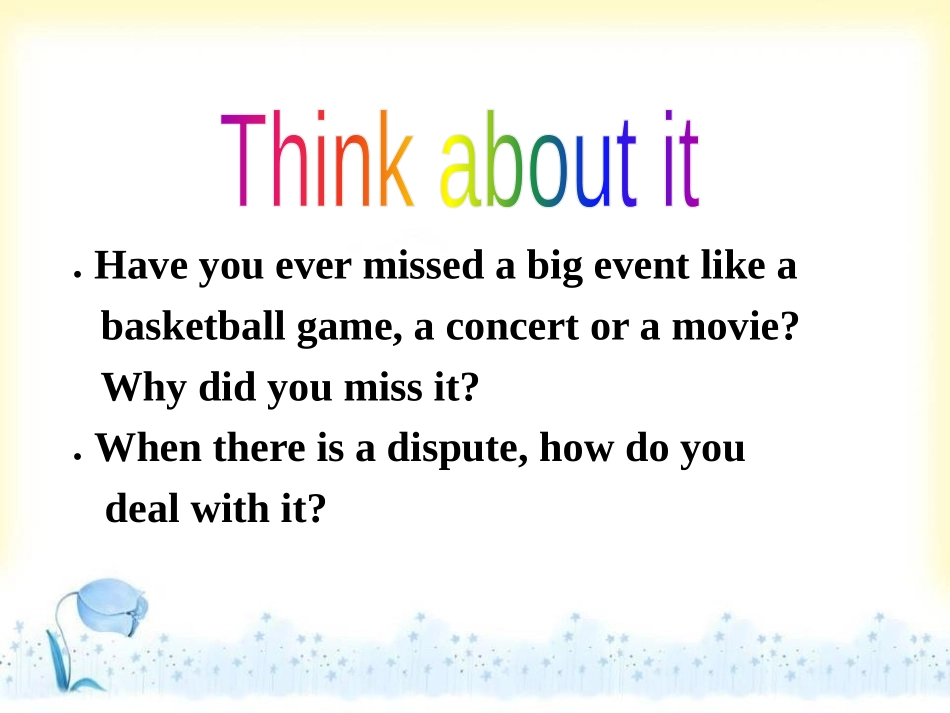 Think about it

. Have you ever missed a big event like a basketball game, a concert or a movie? Why did you miss it?

. When there is a dispute, how do you deal with it?